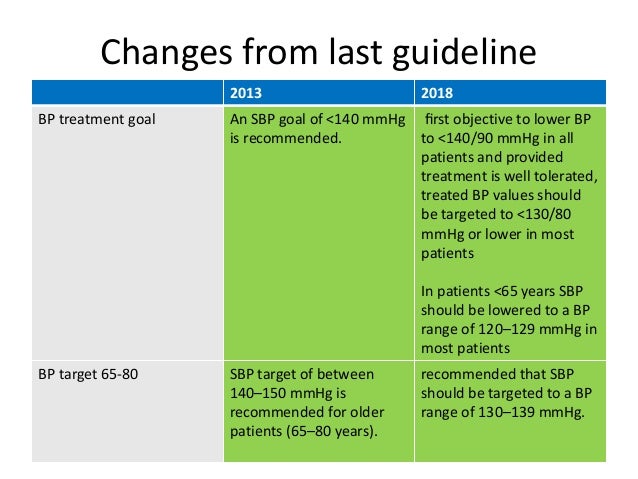 Changes from last guideline

| | 2013 | 2018 |
|---|---|---|
| BP treatment goal | An SBP goal of <140 mmHg is recommended. | first objective to lower BP to <140/90 mmHg in all patients and provided treatment is well tolerated, treated BP values should be targeted to <130/80 mmHg or lower in most patients<br><br>In patients <65 years SBP should be lowered to a BP range of 120–129 mmHg in most patients |
| BP target 65-80 | SBP target of between 140–150 mmHg is recommended for older patients (65–80 years). | recommended that SBP should be targeted to a BP range of 130–139 mmHg. |